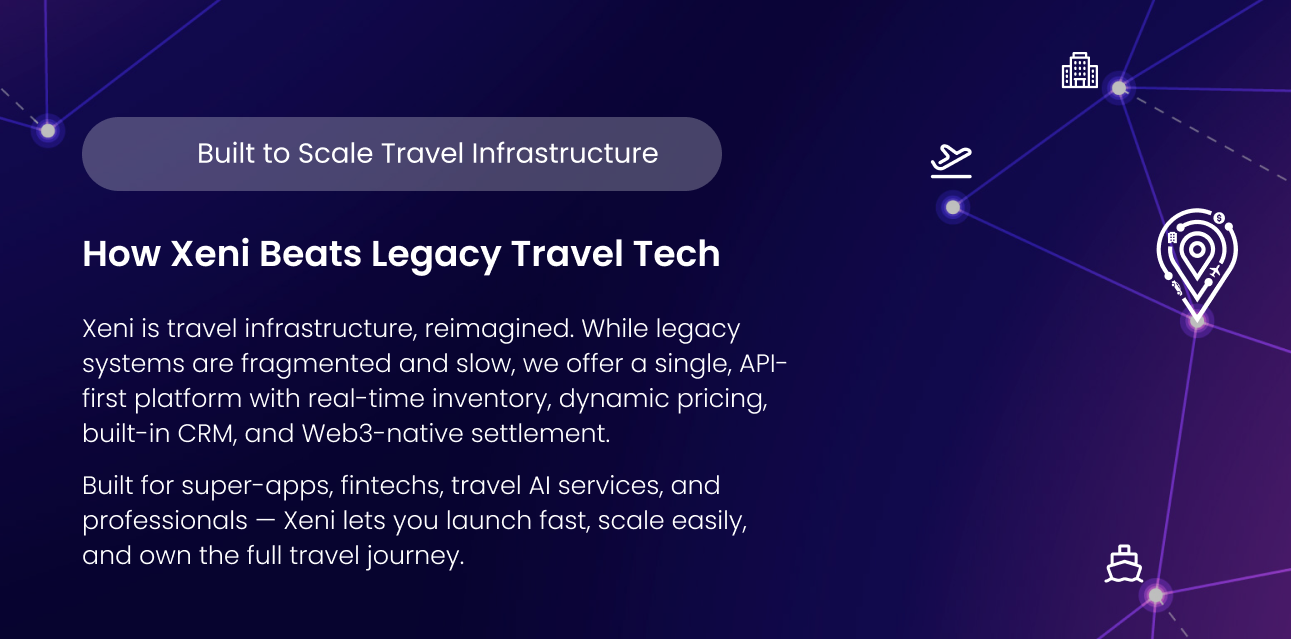 Built to Scale Travel Infrastructure

How Xeni Beats Legacy Travel Tech

Xeni is travel infrastructure, reimagined. While legacy systems are fragmented and slow, we offer a single, API-first platform with real-time inventory, dynamic pricing, built-in CRM, and Web3-native settlement.

Built for super-apps, fintechs, travel AI services, and professionals — Xeni lets you launch fast, scale easily, and own the full travel journey.